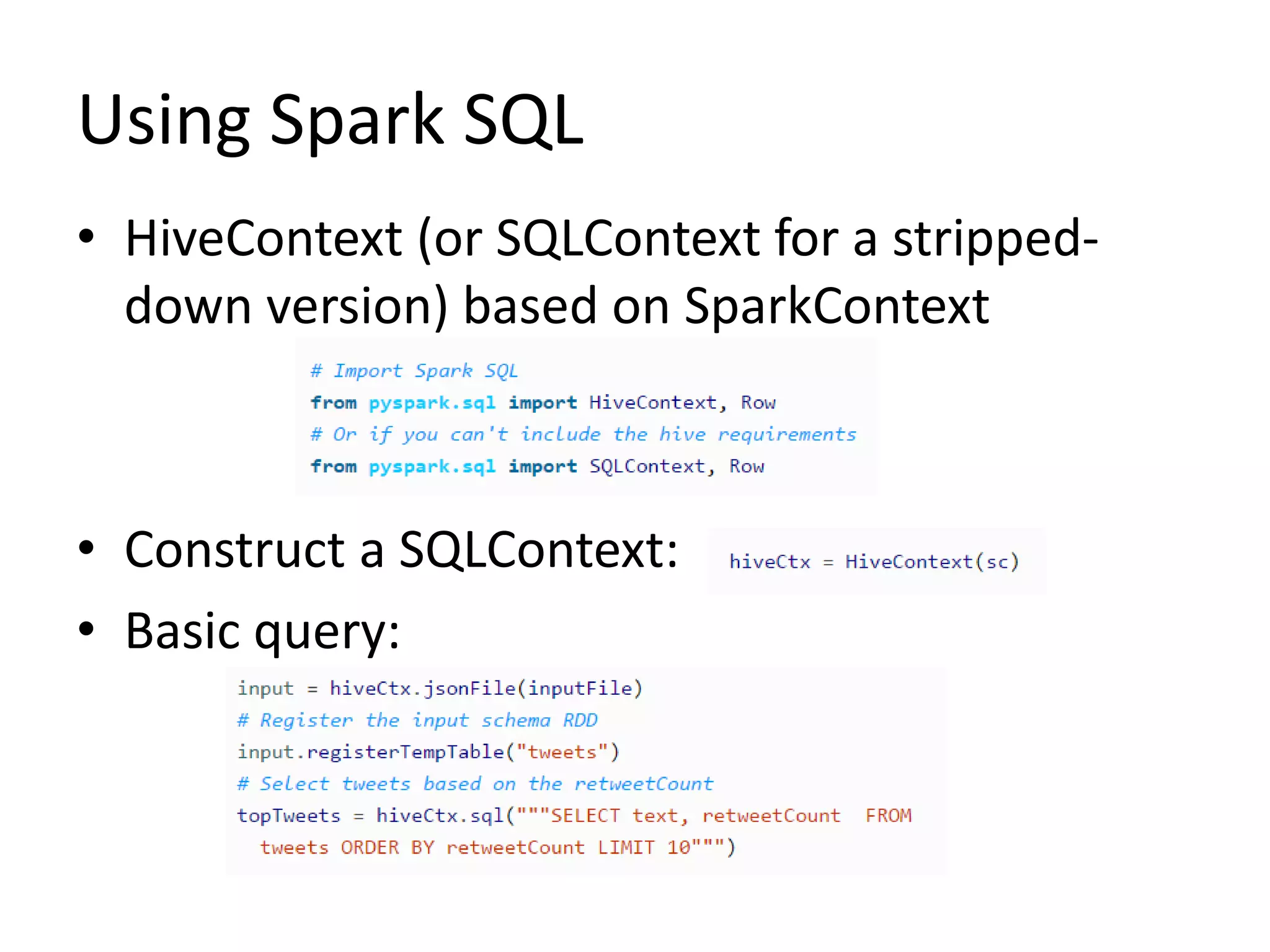 Using Spark SQL

• HiveContext (or SQLContext for a stripped-down version) based on SparkContext

# Import Spark SQL
from pyspark.sql import HiveContext, Row
# Or if you can't include the hive requirements
from pyspark.sql import SQLContext, Row

• Construct a SQLContext:

hiveCtx = HiveContext(sc)

• Basic query:

input = hiveCtx.jsonFile(inputFile)
# Register the input schema RDD
input.registerTempTable("tweets")
# Select tweets based on the retweetCount
topTweets = hiveCtx.sql("""SELECT text, retweetCount FROM
  tweets ORDER BY retweetCount LIMIT 10""")